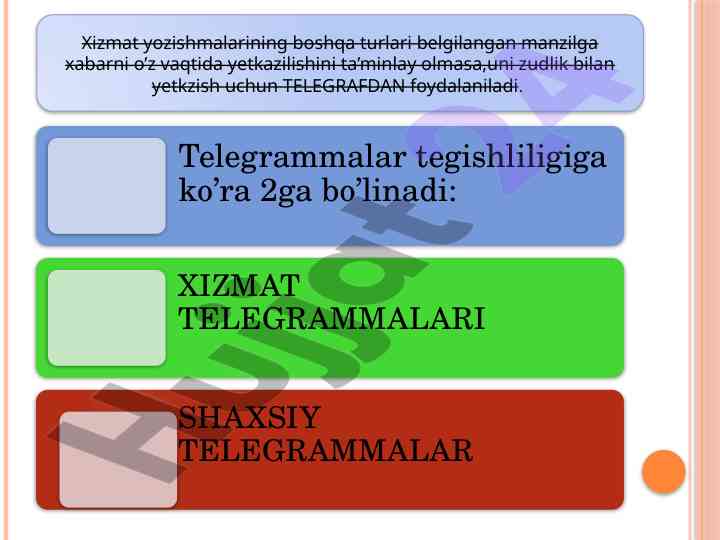 Xizmat yozishmalarining boshqa turlari belgilangan manzilga xabarni o'z vaqtida yetkazilishini ta'minlay olmasa,uni zudlik bilan yetkzish uchun TELEGRAFDAN foydalaniladi.

Telegrammalar tegishliligiga ko'ra 2ga bo'linadi:

XIZMAT TELEGRAMMALARI

SHAXSIY TELEGRAMMALAR

Hujjat24